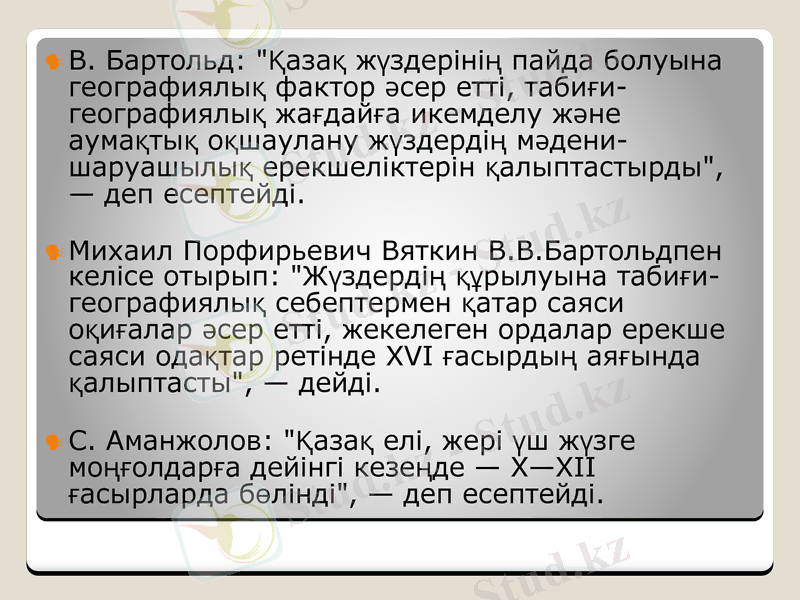 В. Бартольд: "Қазақ жүздерінің пайда болуына географиялық фактор әсер етті, табиғи-географиялық жағдайға икемделу және аумақтық оқшаулану жүздердің мәдени-шаруашылық ерекшеліктерін қалыптастырды", — деп есептейді.

Михаил Порфирьевич Вяткин В.В.Бартольдпен келісе отырып: "Жүздердің құрылуына табиғи-географиялық себептермен қатар саяси оқиғалар әсер етті, жекелеген ордалар ерекше саяси одақтар ретінде XVI ғасырдың аяғында қалыптасты", — дейді.

С. Аманжолов: "Қазақ елі, жері үш жүзге моңғолдарға дейінгі кезеңде — X—XII ғасырларда бөлінді", — деп есептейді.

Stud.kz
Stud.kz
Stud.kz
Stud.kz